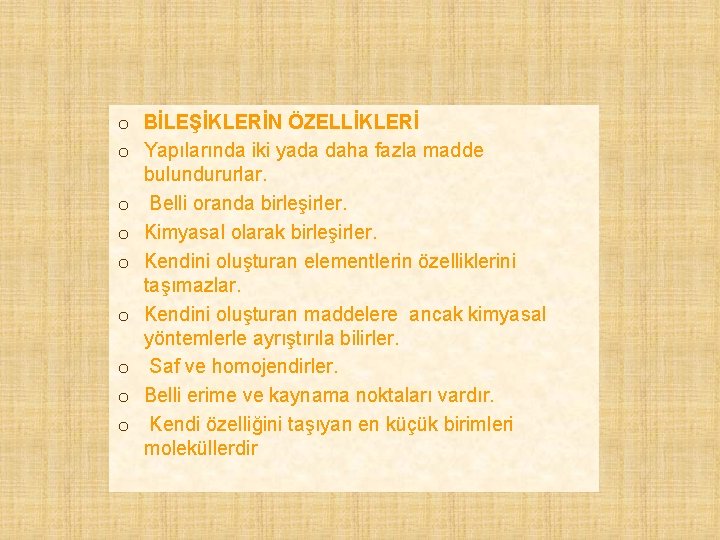 o BİLEŞİKLERİN ÖZELLİKLERİ
o Yapılarında iki yada daha fazla madde bulundururlar.
o Belli oranda birleşirler.
o Kimyasal olarak birleşirler.
o Kendini oluşturan elementlerin özelliklerini taşımazlar.
o Kendini oluşturan maddelere ancak kimyasal yöntemlerle ayrıştırıla bilirler.
o Saf ve homojendirler.
o Belli erime ve kaynama noktaları vardır.
o Kendi özelliğini taşıyan en küçük birimleri moleküllerdir